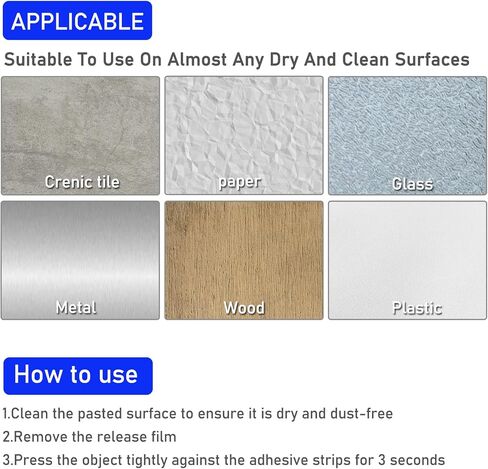 APPLICABLE

Suitable To Use On Almost Any Dry And Clean Surfaces

Crenic tile

paper

Glass

Metal

Wood

Plastic

How to use

1.Clean the pasted surface to ensure it is dry and dust-free

2.Remove the release film

3.Press the object tightly against the adhesive strips for 3 seconds